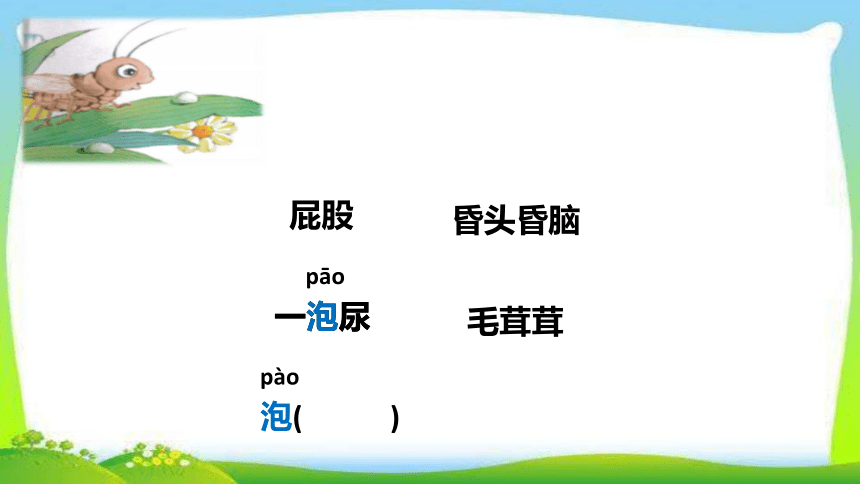 屁股

昏头昏脑

pāo
一泡尿

毛茸茸

pào
泡(          )